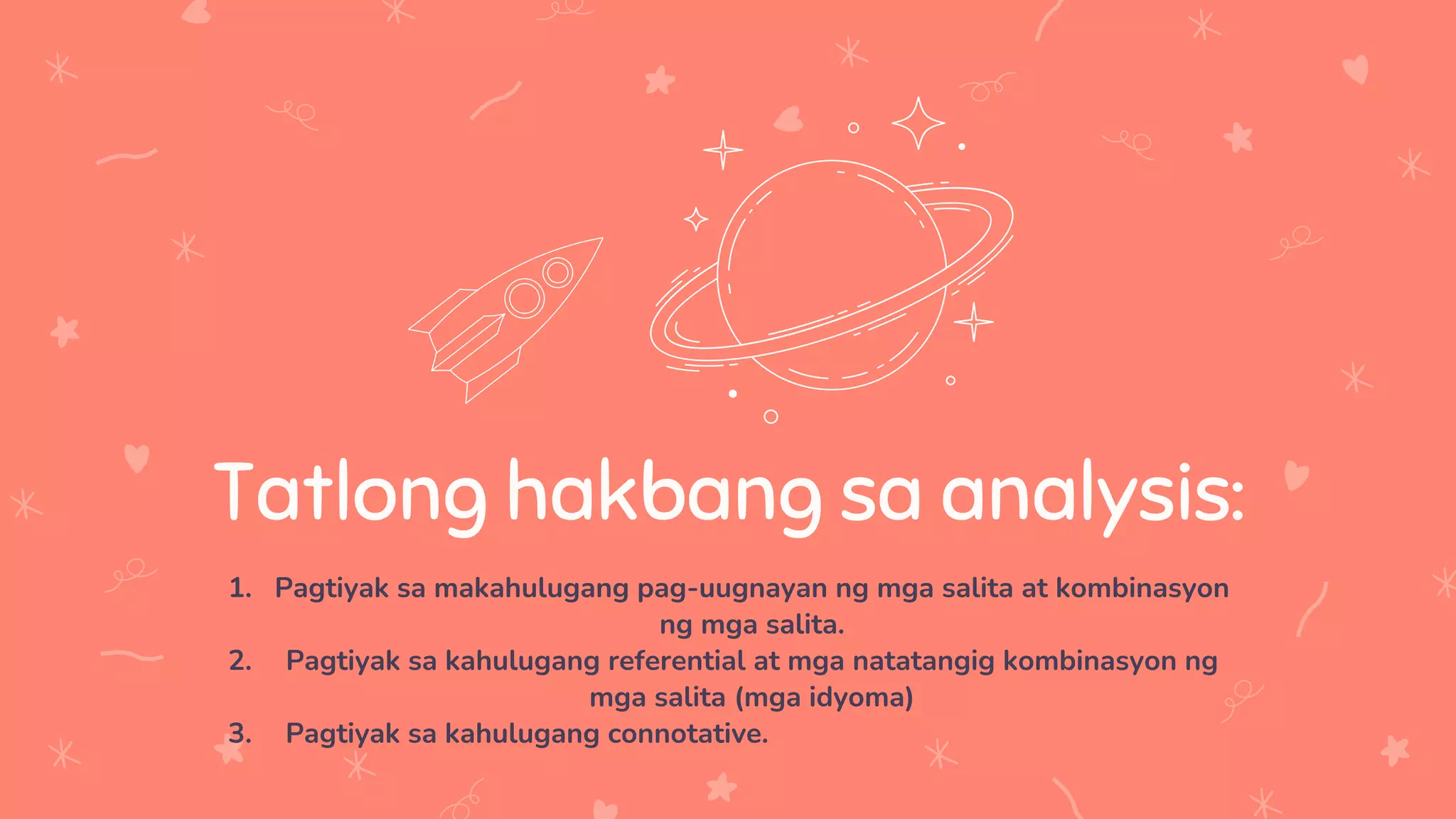 Tatlong hakbang sa analysis:

1. Pagtiyak sa makahulugang pag-uugnayan ng mga salita at kombinasyon ng mga salita.
2. Pagtiyak sa kahulugang referential at mga natatangig kombinasyon ng mga salita (mga idyoma)
3. Pagtiyak sa kahulugang connotative.